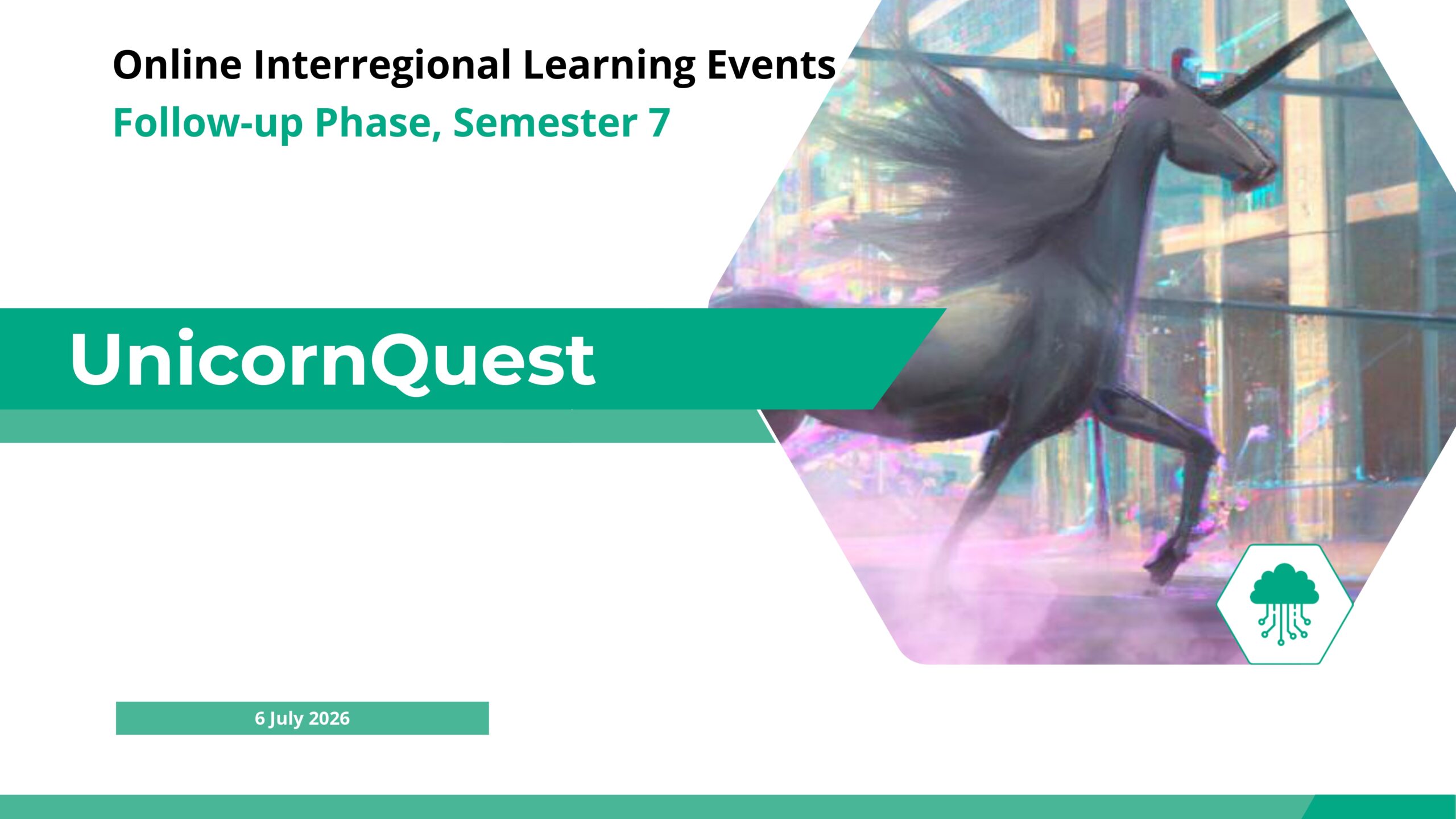 Online Interregional Learning Events
Follow-up Phase, Semester 7

UnicornQuest

6 July 2026